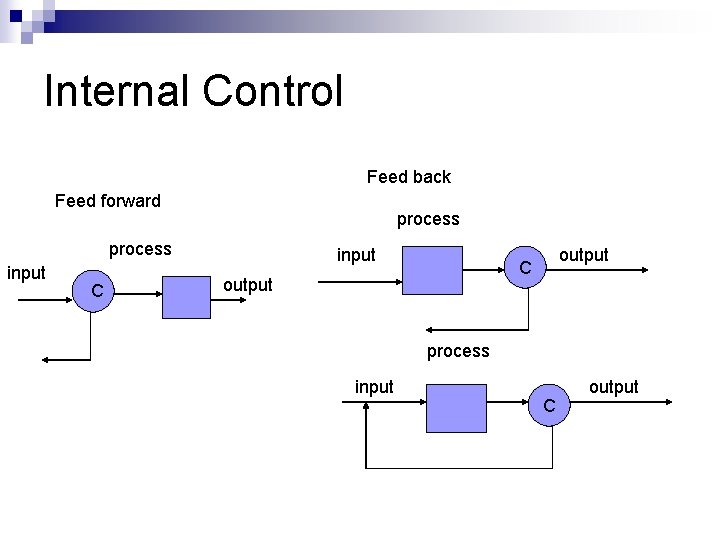 Internal Control

Feed forward

process

input

C

output

Feed back

process

input

C

output

process

input

C

output